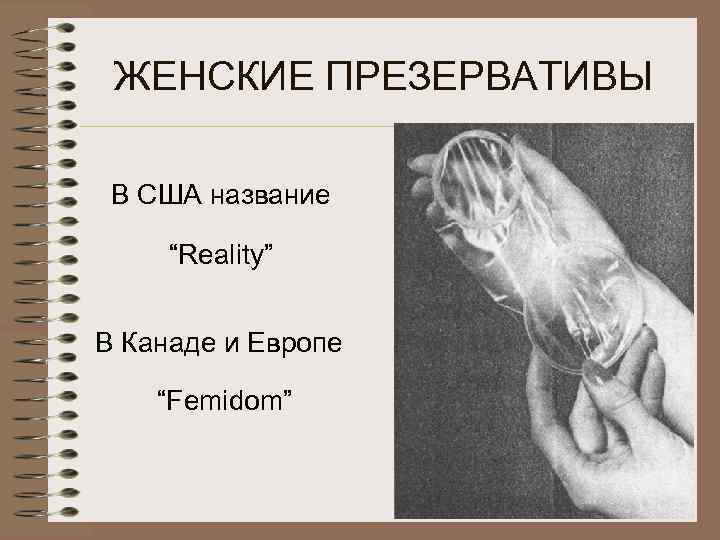 ЖЕНСКИЕ ПРЕЗЕРВАТИВЫ

В США название

“Reality”

В Канаде и Европе

“Femidom”